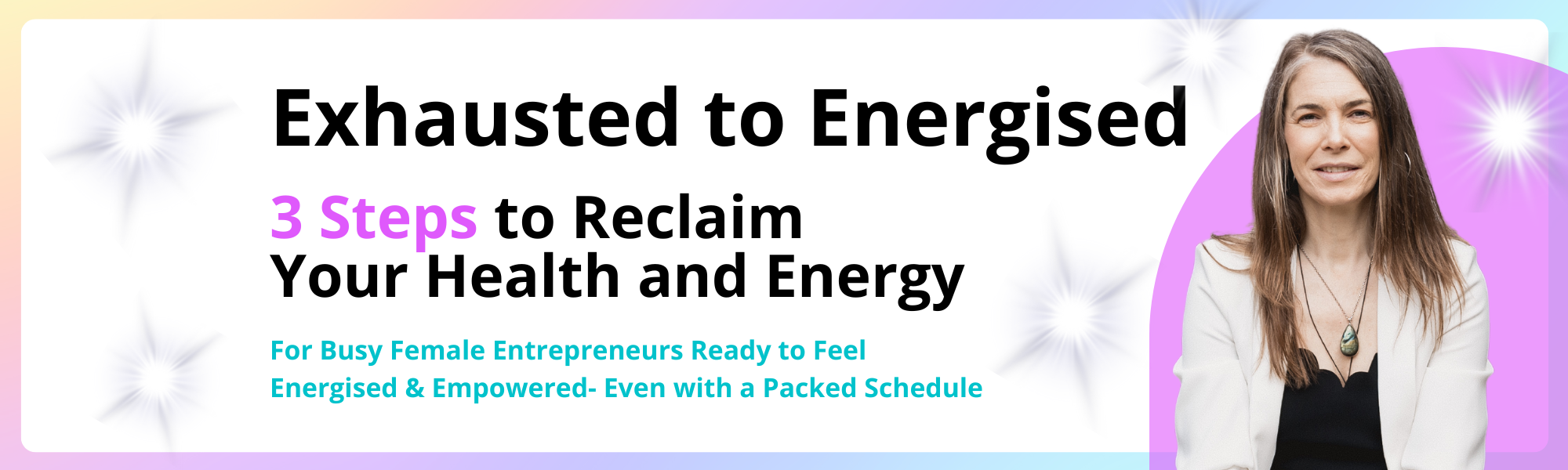 Exhausted to Energised

3 Steps to Reclaim Your Health and Energy

For Busy Female Entrepreneurs Ready to Feel Energised & Empowered- Even with a Packed Schedule